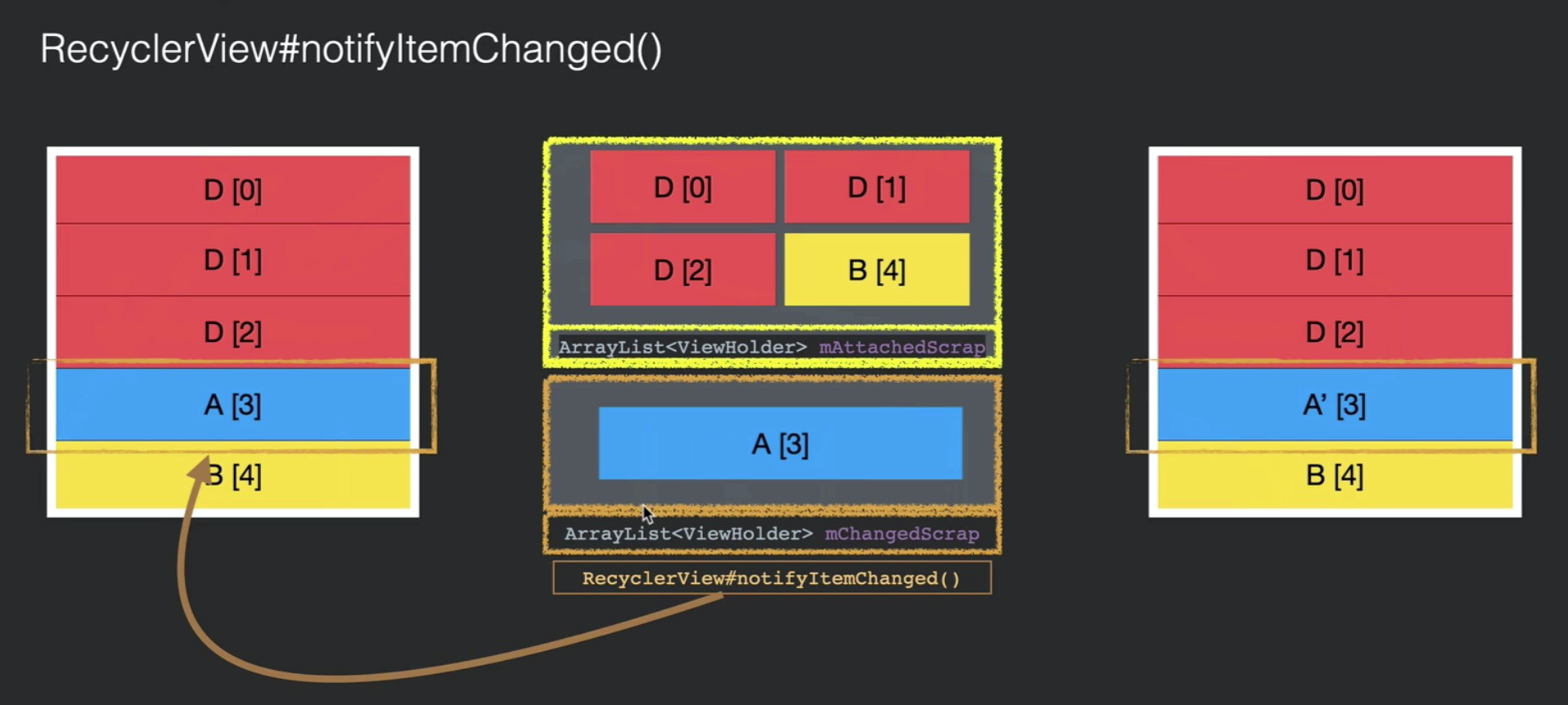 RecyclerView#notifyItemChanged()

D [0]
D [1]
D [2]
A [3]
B [4]

D [0]
D [1]
D [2]
B [4]
ArrayList<ViewHolder> mAttachedScrap

A [3]
ArrayList<ViewHolder> mChangedScrap

RecyclerView#notifyItemChanged()

D [0]
D [1]
D [2]
A' [3]
B [4]